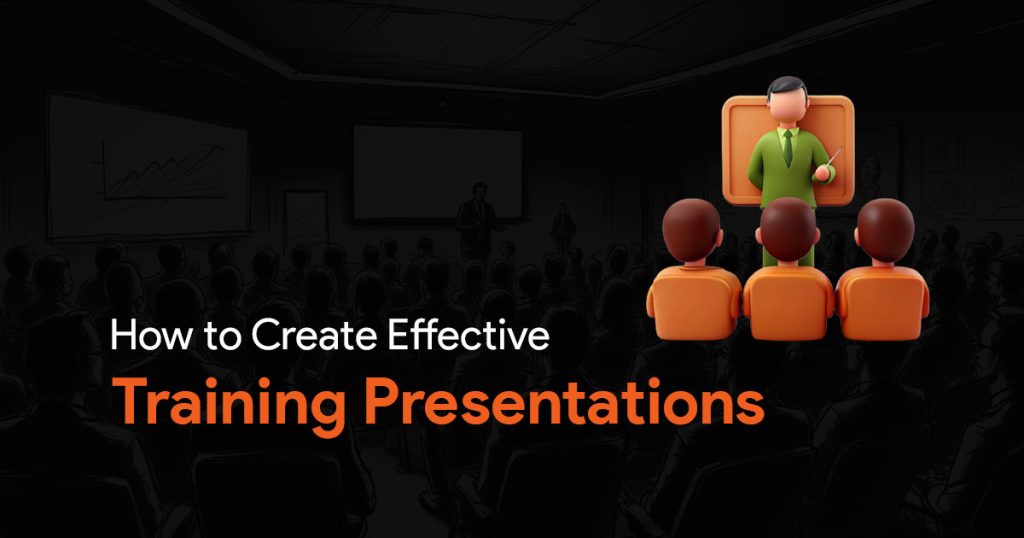 How to Create Effective

Training Presentations